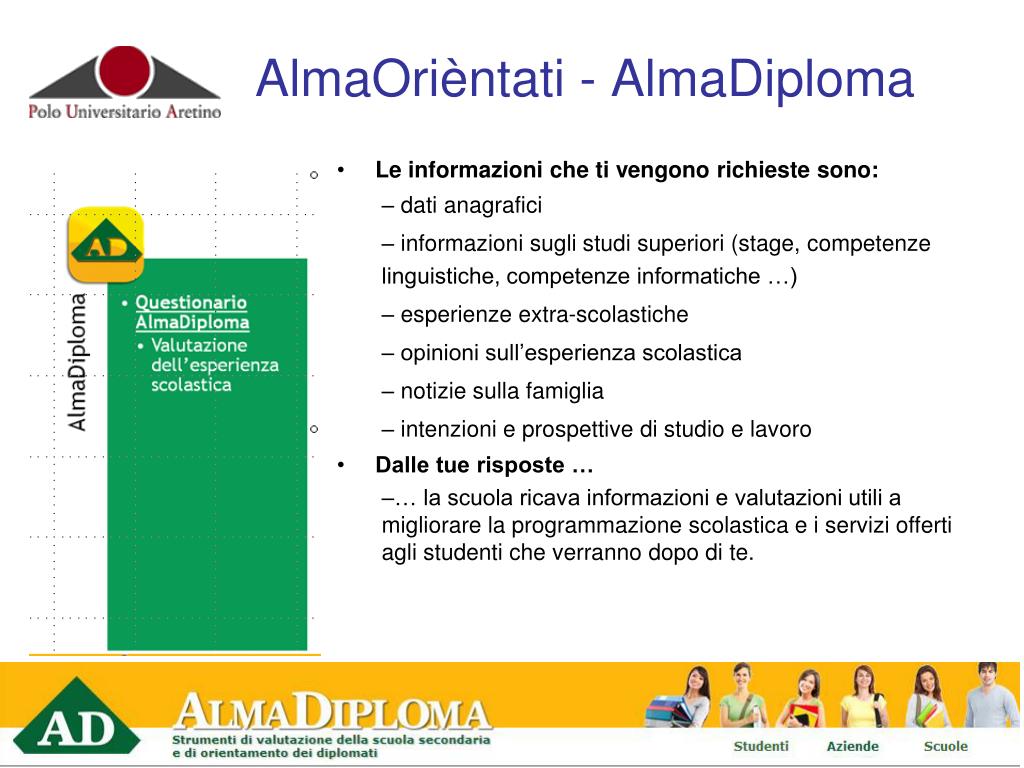 Polo Universitario Aretino

AlmaOrièntati - AlmaDiploma

AD

AlmaDiploma

• Questionario AlmaDiploma
• Valutazione dell'esperienza scolastica

• Le informazioni che ti vengono richieste sono:
– dati anagrafici
– informazioni sugli studi superiori (stage, competenze linguistiche, competenze informatiche …)
– esperienze extra-scolastiche
– opinioni sull'esperienza scolastica
– notizie sulla famiglia
– intenzioni e prospettive di studio e lavoro

• Dalle tue risposte …
–… la scuola ricava informazioni e valutazioni utili a migliorare la programmazione scolastica e i servizi offerti agli studenti che verranno dopo di te.

AD

ALMADIPLOMA
Strumenti di valutazione della scuola secondaria e di orientamento dei diplomati

Studenti Aziende Scuole